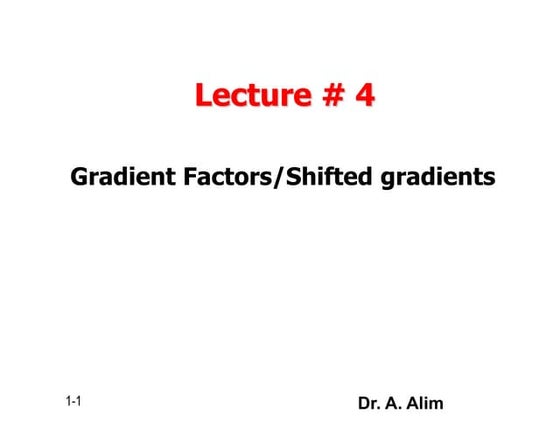 Lecture # 4

Gradient Factors/Shifted gradients

1-1

Dr. A. Alim